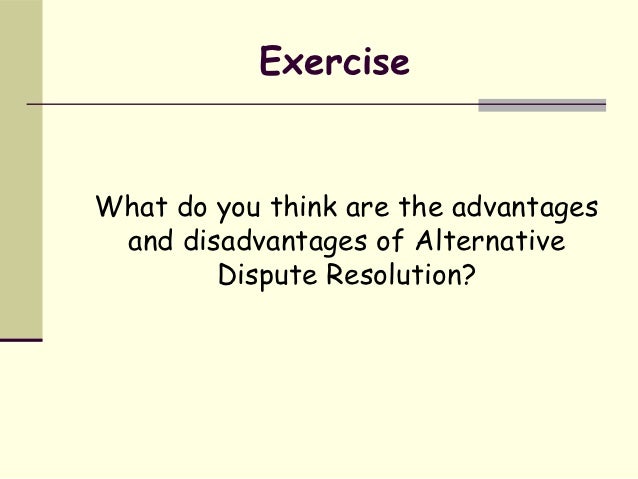 Exercise

What do you think are the advantages and disadvantages of Alternative Dispute Resolution?